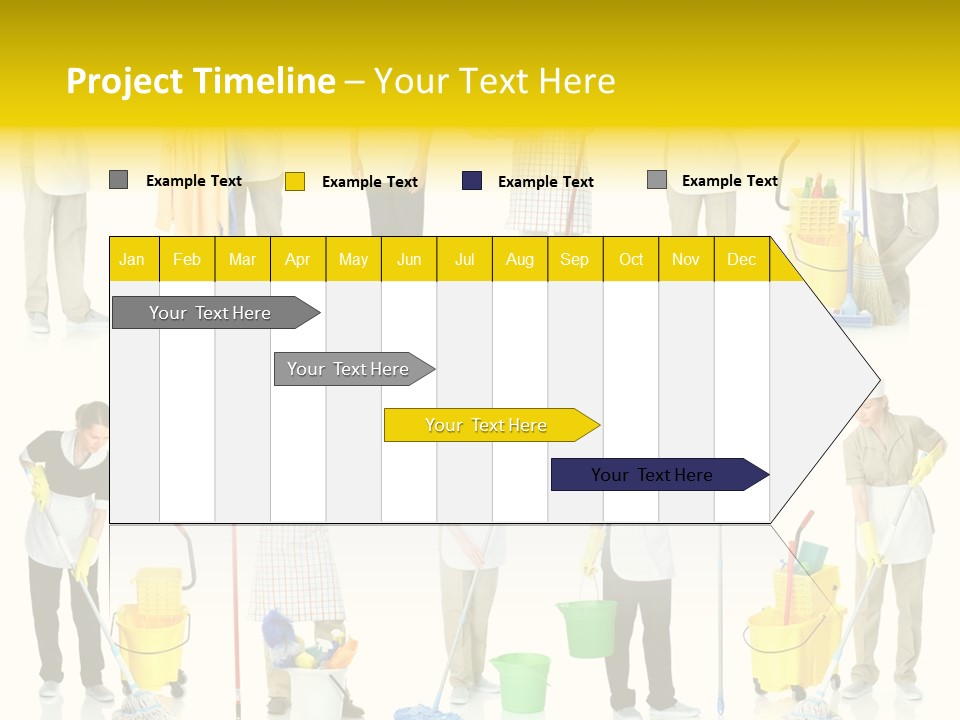 Project Timeline – Your Text Here

Example Text
Example Text
Example Text
Example Text

| Jan | Feb | Mar | Apr | May | Jun | Jul | Aug | Sep | Oct | Nov | Dec |
|---|---|---|---|---|---|---|---|---|---|---|---|

Your Text Here
Your Text Here
Your Text Here
Your Text Here